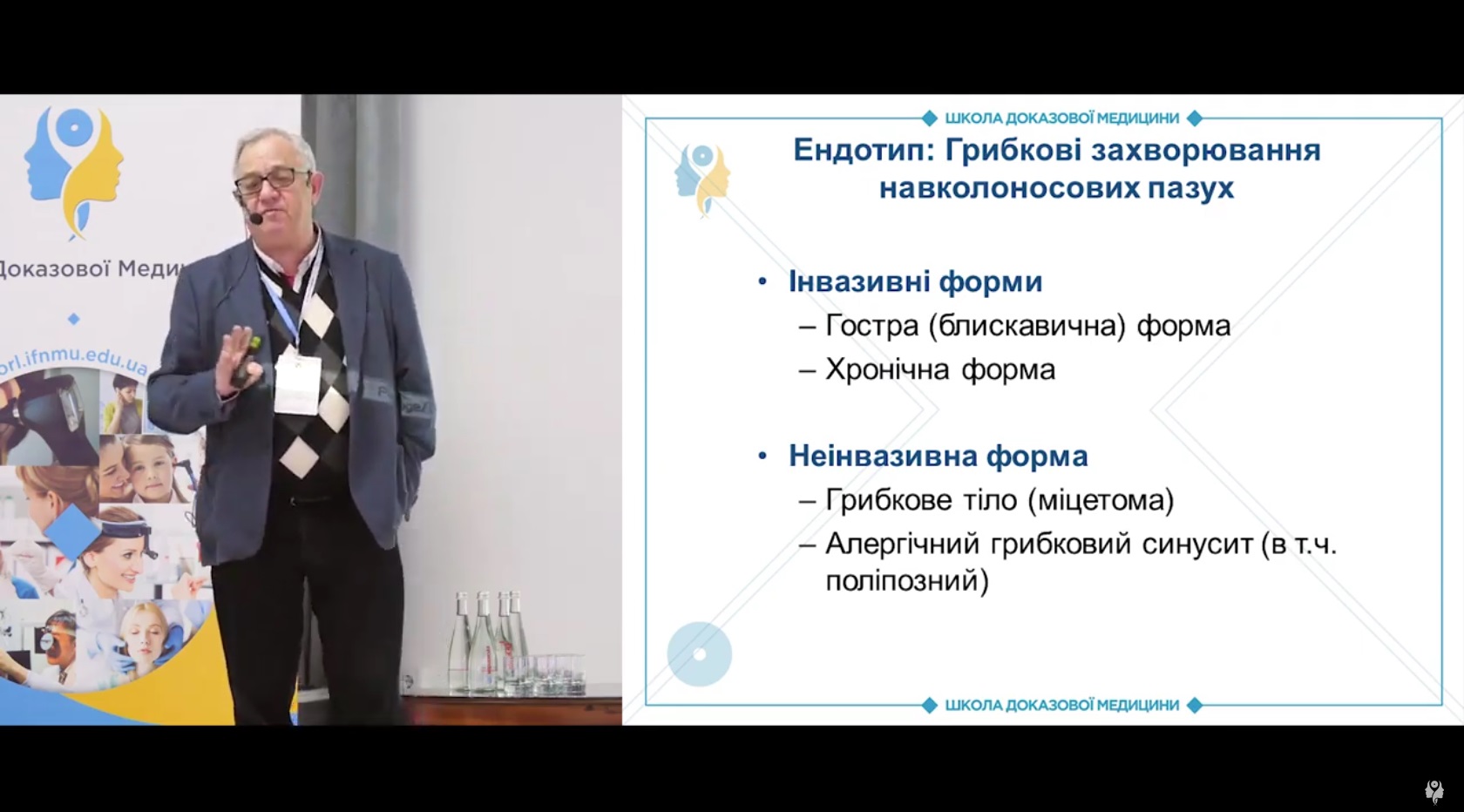 Доказової Меди

orl.ifnmu.edu.ua

ШКОЛА ДОКАЗОВОЇ МЕДИЦИНИ

Ендотип: Грибкові захворювання навколоносових пазух

• Інвазивні форми
– Гостра (блискавична) форма
– Хронічна форма

• Неінвазивна форма
– Грибкове тіло (міцетома)
– Алергічний грибковий синусит (в т.ч. поліпозний)

ШКОЛА ДОКАЗОВОЇ МЕДИЦИНИ